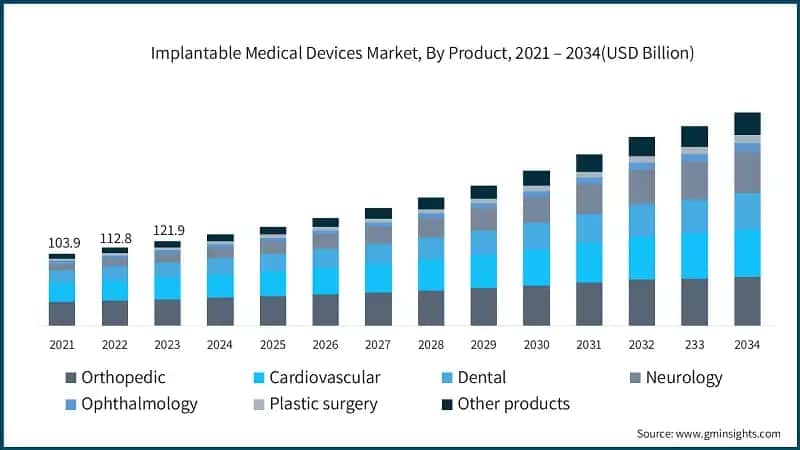 Implantable Medical Devices Market, By Product, 2021 – 2034(USD Billion)

103.9
112.8
121.9

2021 2022 2023 2024 2025 2026 2027 2028 2029 2030 2031 2032 233 2034

Orthopedic
Cardiovascular
Dental
Neurology
Ophthalmology
Plastic surgery
Other products

Source: www.gminsights.com